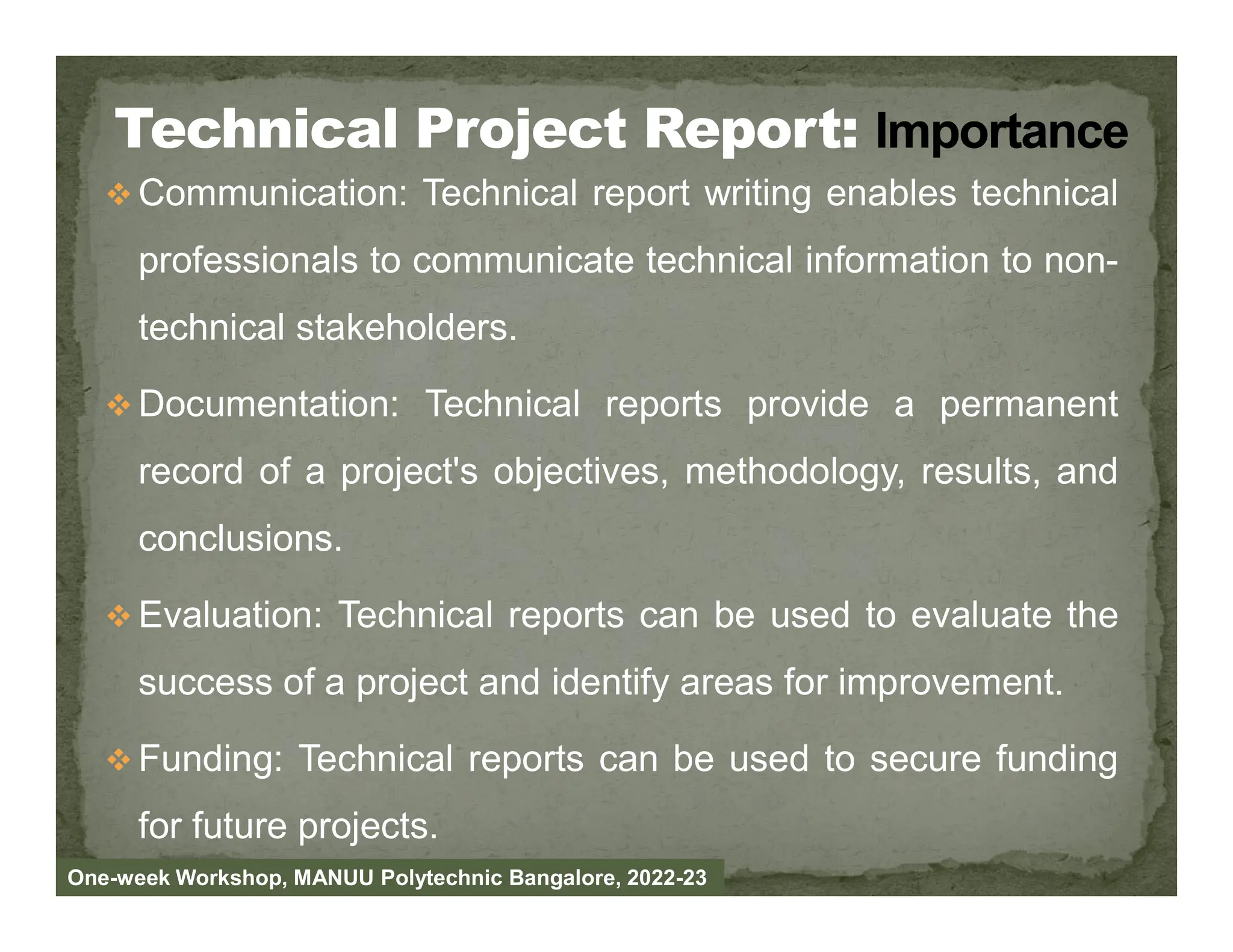 Technical Project Report: Importance

❖ Communication: Technical report writing enables technical professionals to communicate technical information to non-technical stakeholders.

❖ Documentation: Technical reports provide a permanent record of a project's objectives, methodology, results, and conclusions.

❖ Evaluation: Technical reports can be used to evaluate the success of a project and identify areas for improvement.

❖ Funding: Technical reports can be used to secure funding for future projects.

One-week Workshop, MANUU Polytechnic Bangalore, 2022-23